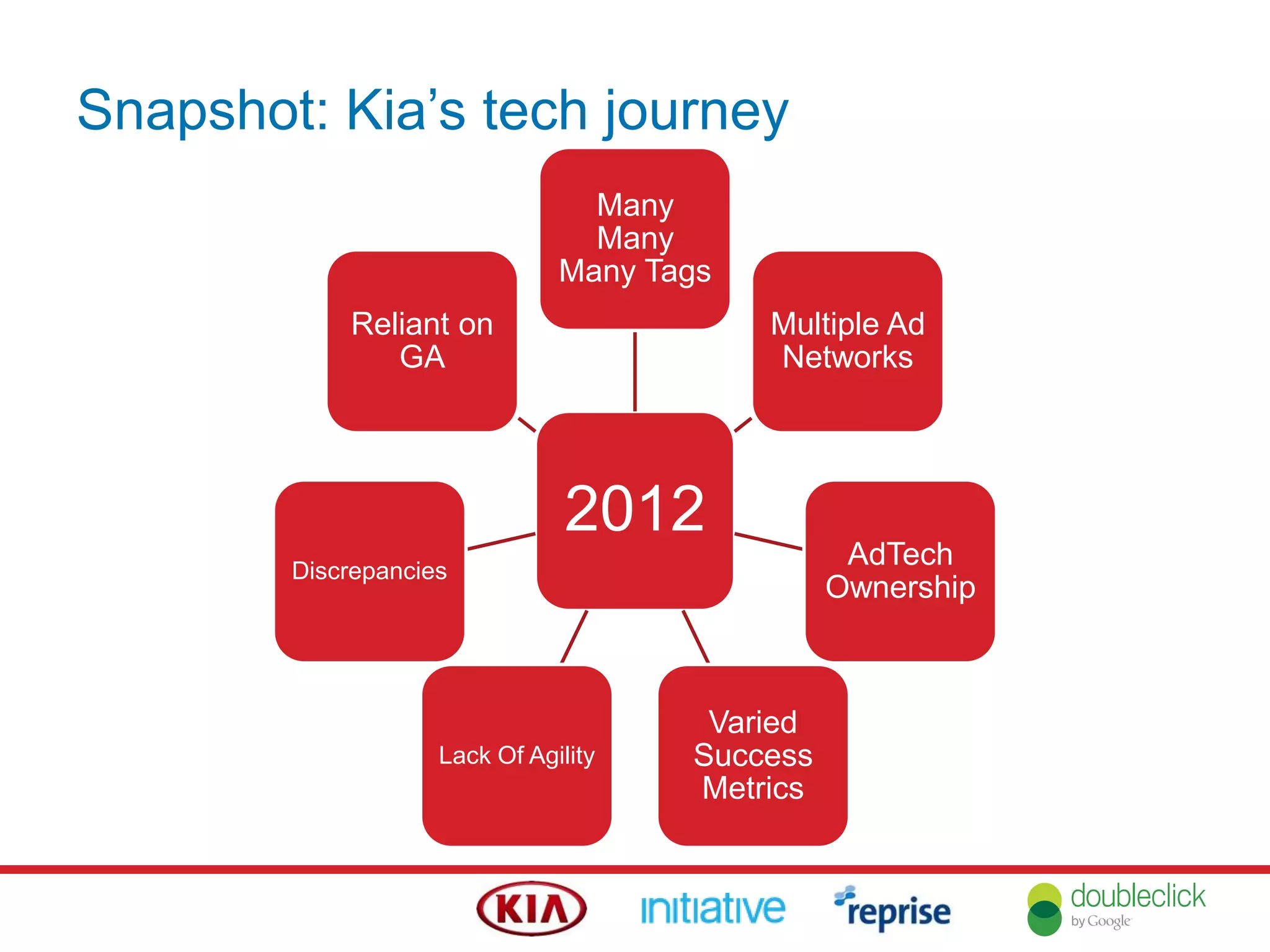 Snapshot: Kia's tech journey

Many Many Many Tags

Reliant on GA

Multiple Ad Networks

2012

Discrepancies

AdTech Ownership

Lack Of Agility

Varied Success Metrics

KIA initiative reprise doubleclick by Google